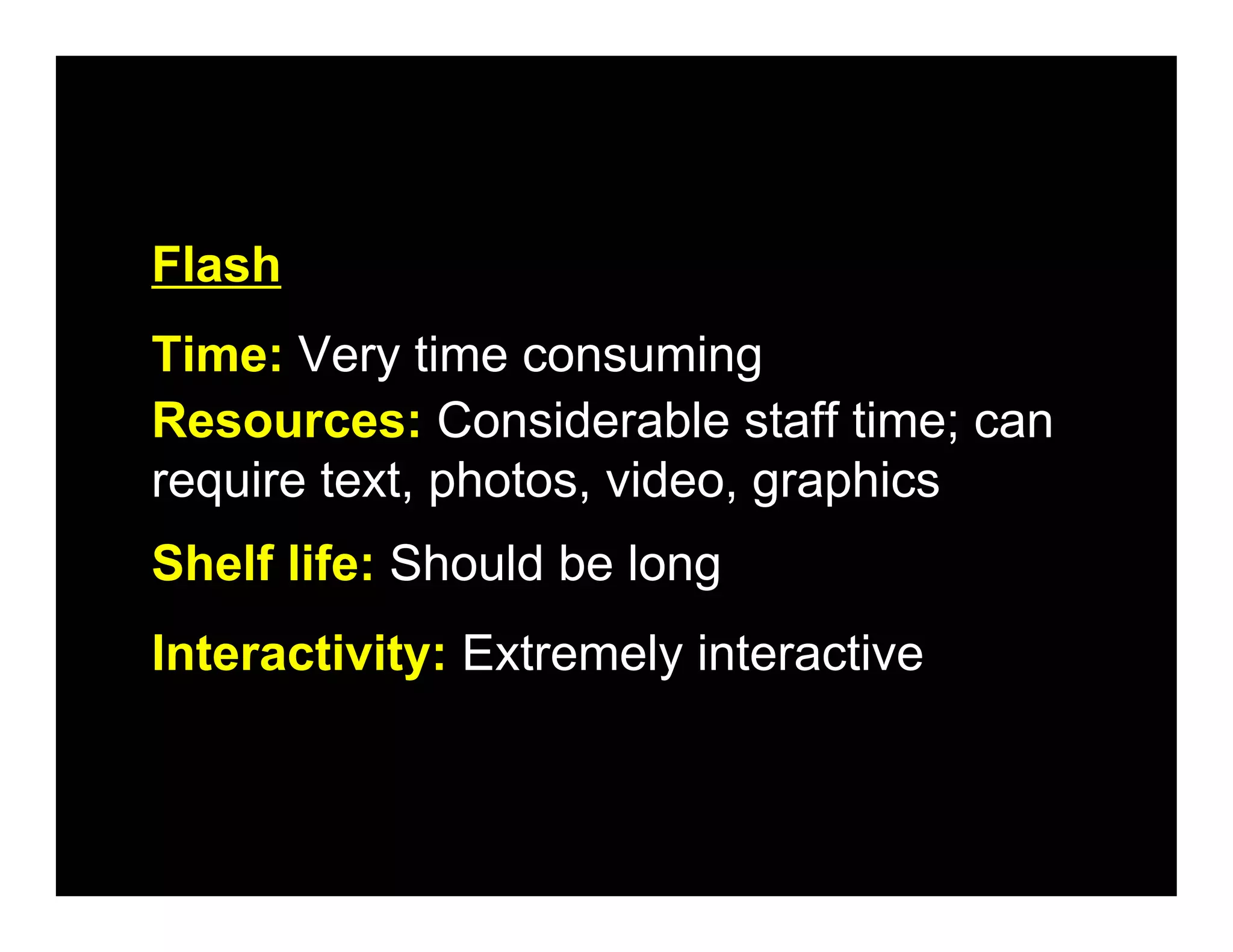 Flash

Time: Very time consuming

Resources: Considerable staff time; can require text, photos, video, graphics

Shelf life: Should be long

Interactivity: Extremely interactive